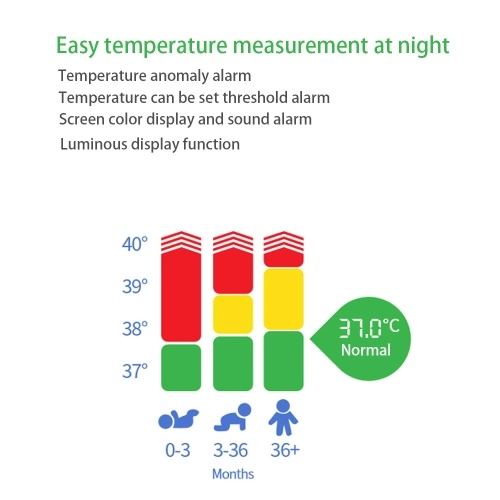 Easy temperature measurement at night

Temperature anomaly alarm
Temperature can be set threshold alarm
Screen color display and sound alarm
Luminous display function

40°
39°
38°
37°

37.0°C
Normal

0-3
3-36
36+
Months